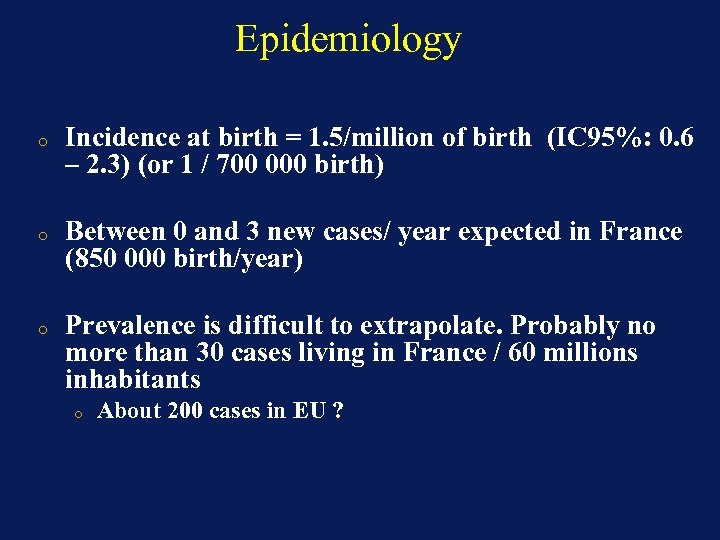 Epidemiology

o Incidence at birth = 1.5/million of birth (IC95%: 0.6 – 2.3) (or 1 / 700 000 birth)

o Between 0 and 3 new cases/ year expected in France (850 000 birth/year)

o Prevalence is difficult to extrapolate. Probably no more than 30 cases living in France / 60 millions inhabitants

o About 200 cases in EU ?